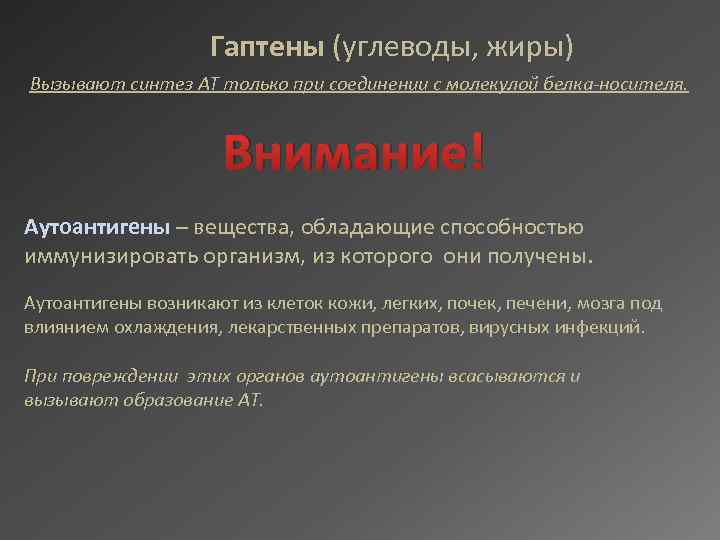 Гаптены (углеводы, жиры)

Вызывают синтез АТ только при соединении с молекулой белка-носителя.

Внимание!

Аутоантигены – вещества, обладающие способностью иммунизировать организм, из которого они получены.

Аутоантигены возникают из клеток кожи, легких, почек, печени, мозга под влиянием охлаждения, лекарственных препаратов, вирусных инфекций.

При повреждении этих органов аутоантигены всасываются и вызывают образование АТ.